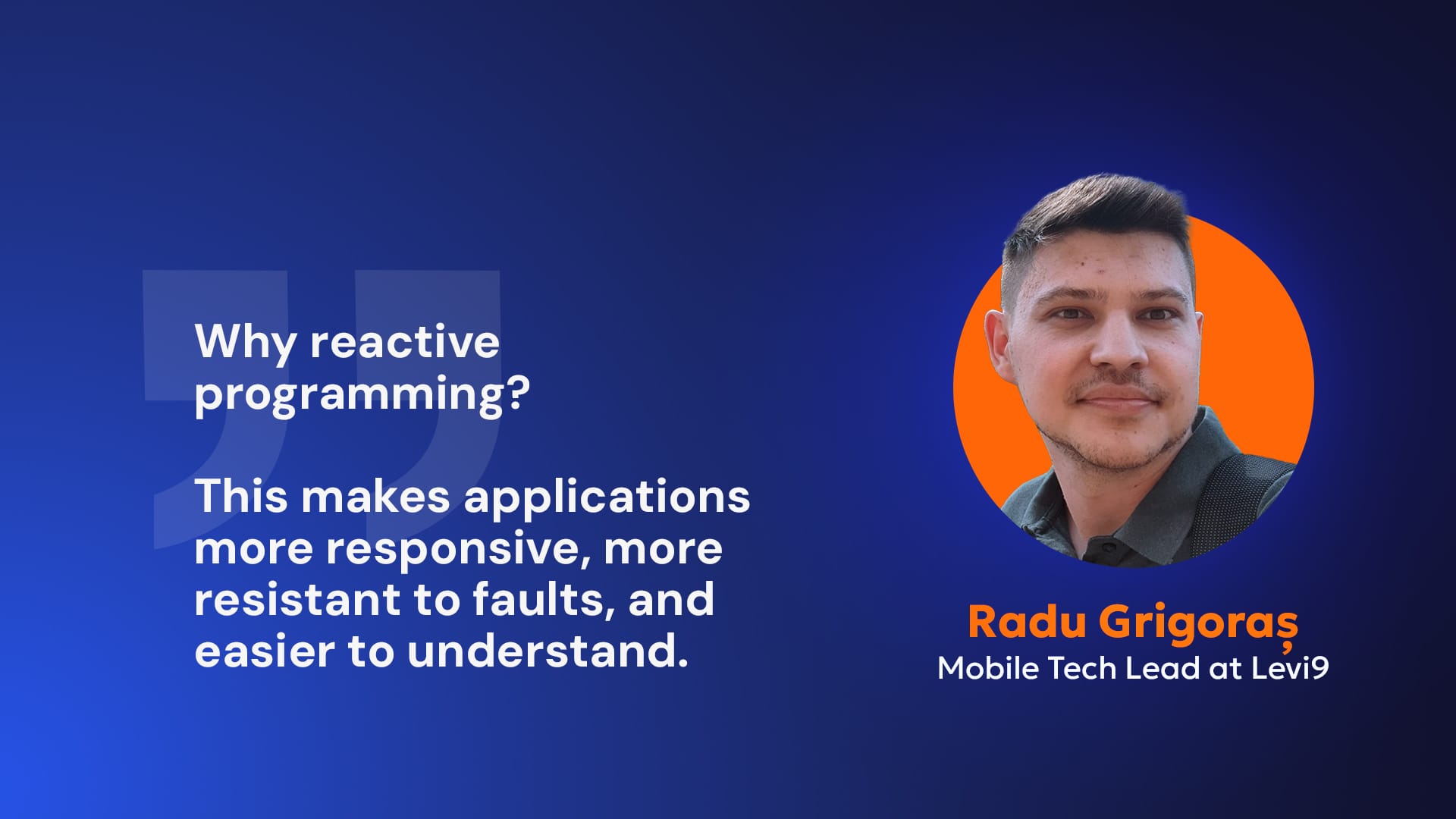 Why reactive programming?

This makes applications more responsive, more resistant to faults, and easier to understand.

Radu Grigoraș
Mobile Tech Lead at Levi9